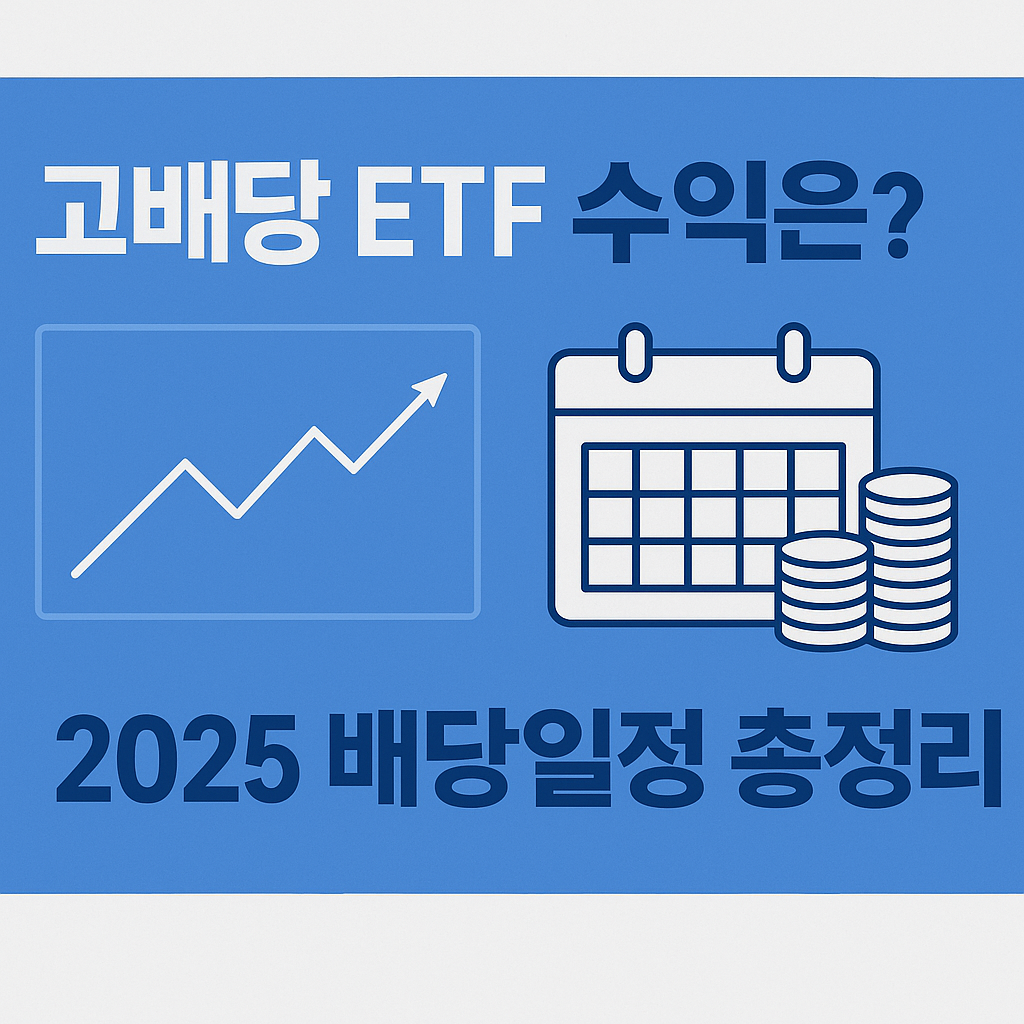 고배당 ETF 수익은?

2025 배당일정 총정리